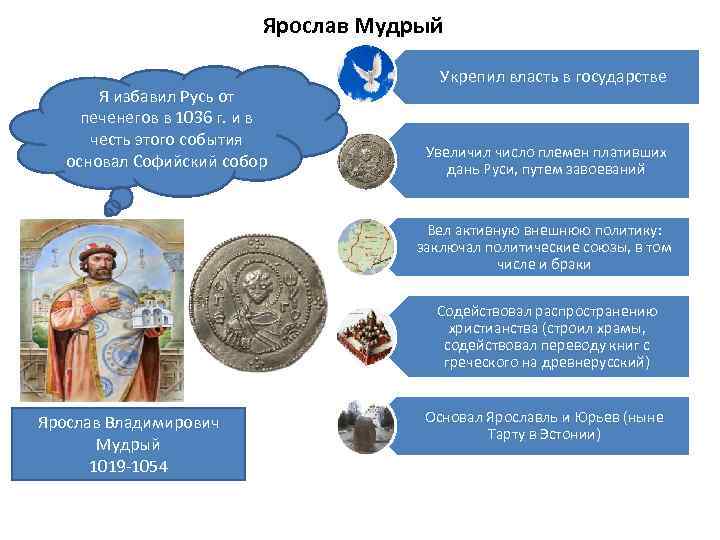 Ярослав Мудрый

Я избавил Русь от печенегов в 1036 г. и в честь этого события основал Софийский собор

Ярослав Владимирович Мудрый 1019-1054

Укрепил власть в государстве

Увеличил число племен плативших дань Руси, путем завоеваний

Вел активную внешнюю политику: заключал политические союзы, в том числе и браки

Содействовал распространению христианства (строил храмы, содействовал переводу книг с греческого на древнерусский)

Основал Ярославль и Юрьев (ныне Тарту в Эстонии)